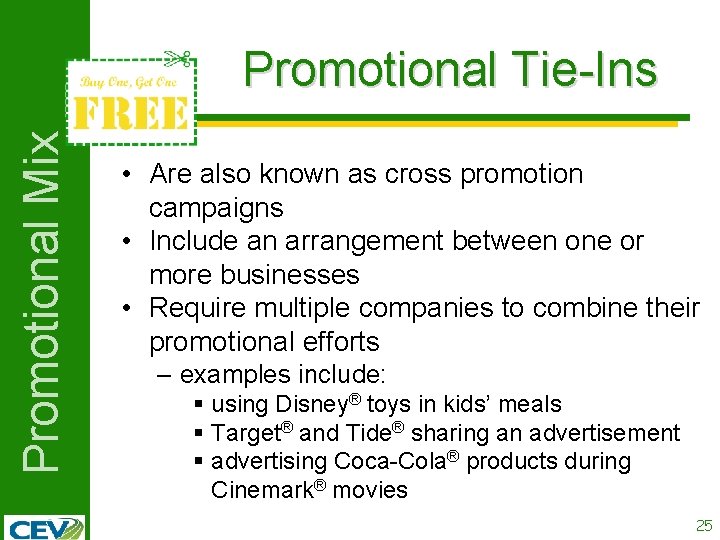 Promotional Mix

Buy One, Get One
FREE

Promotional Tie-Ins

• Are also known as cross promotion campaigns
• Include an arrangement between one or more businesses
• Require multiple companies to combine their promotional efforts
– examples include:
▪ using Disney® toys in kids' meals
▪ Target® and Tide® sharing an advertisement
▪ advertising Coca-Cola® products during Cinemark® movies

CEV

25